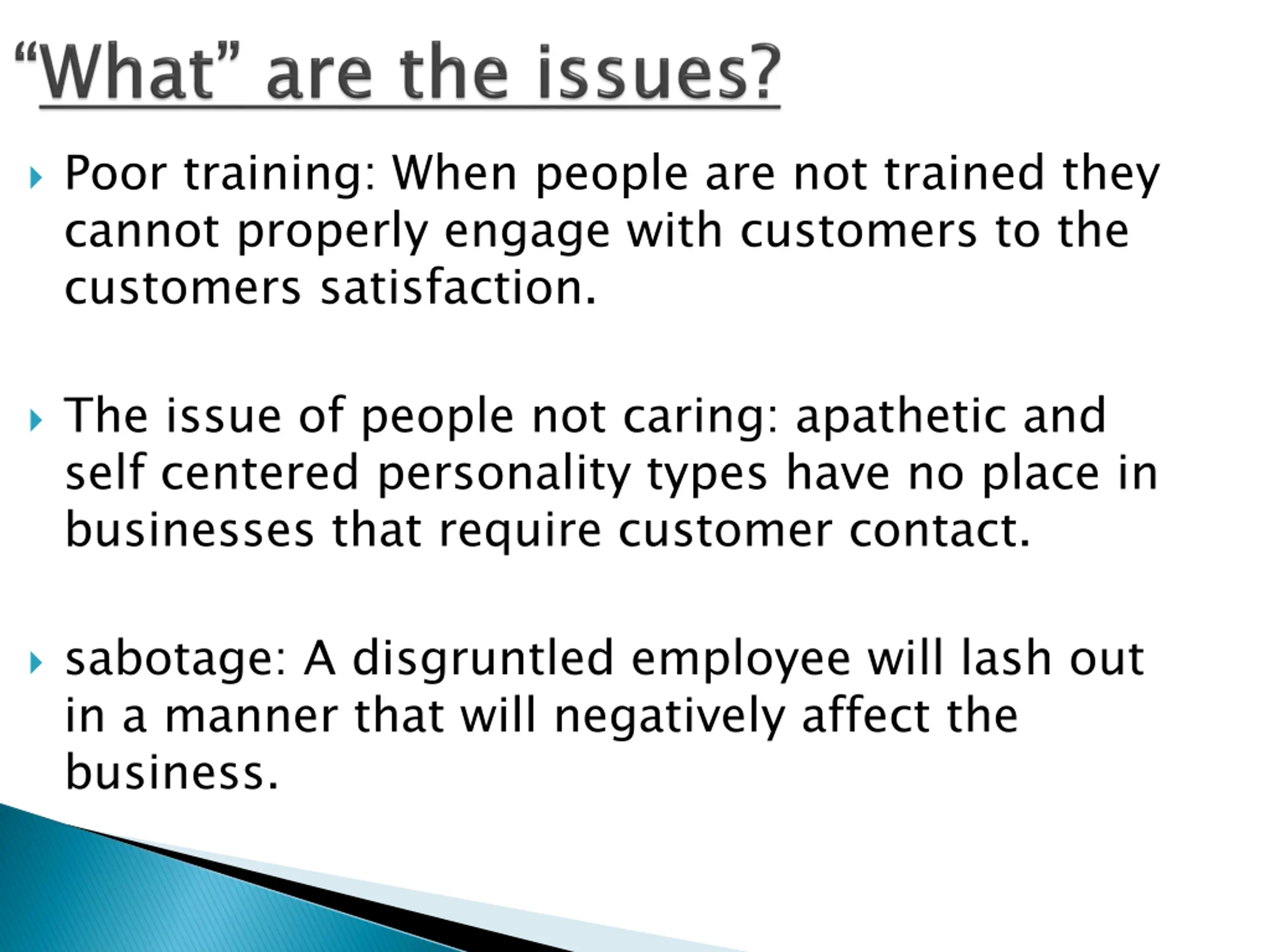 “What” are the issues?

Poor training: When people are not trained they cannot properly engage with customers to the customers satisfaction.

The issue of people not caring: apathetic and self centered personality types have no place in businesses that require customer contact.

sabotage: A disgruntled employee will lash out in a manner that will negatively affect the business.